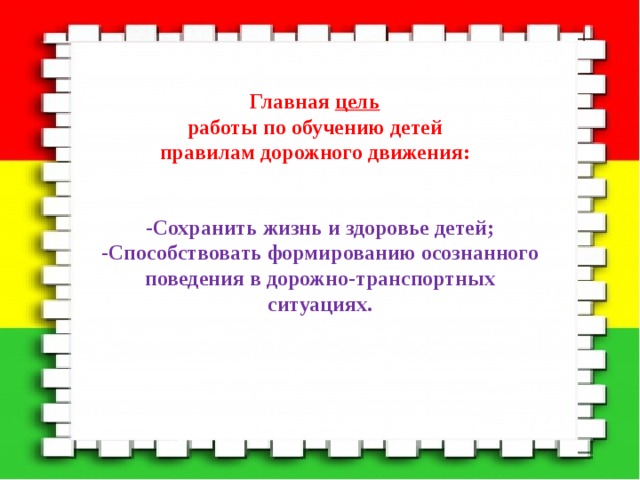 Главная цель
работы по обучению детей
правилам дорожного движения:

-Сохранить жизнь и здоровье детей;
-Способствовать формированию осознанного поведения в дорожно-транспортных ситуациях.